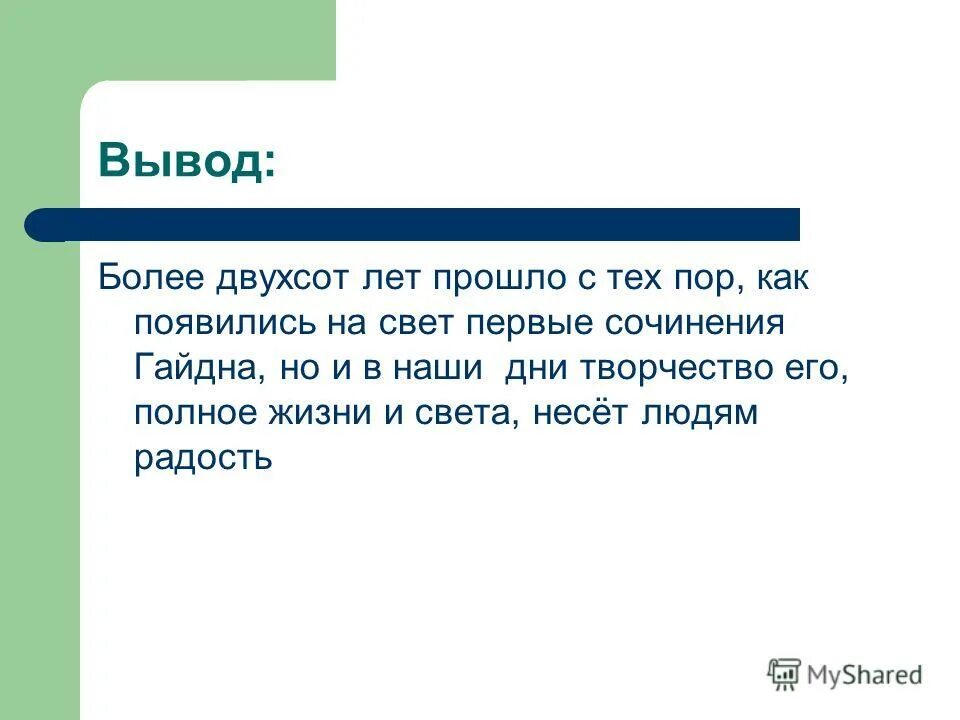 Вывод:

Более двухсот лет прошло с тех пор, как появились на свет первые сочинения Гайдна, но и в наши дни творчество его, полное жизни и света, несёт людям радость

MyShared